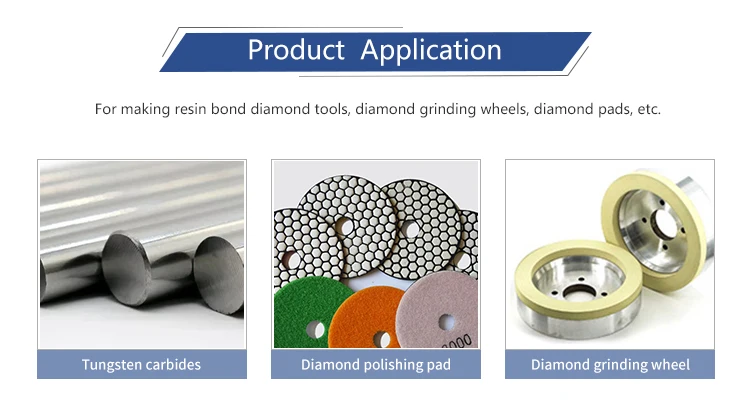 Product Application

For making resin bond diamond tools, diamond grinding wheels, diamond pads, etc.

Tungsten carbides

0000

Diamond polishing pad

Diamond grinding wheel